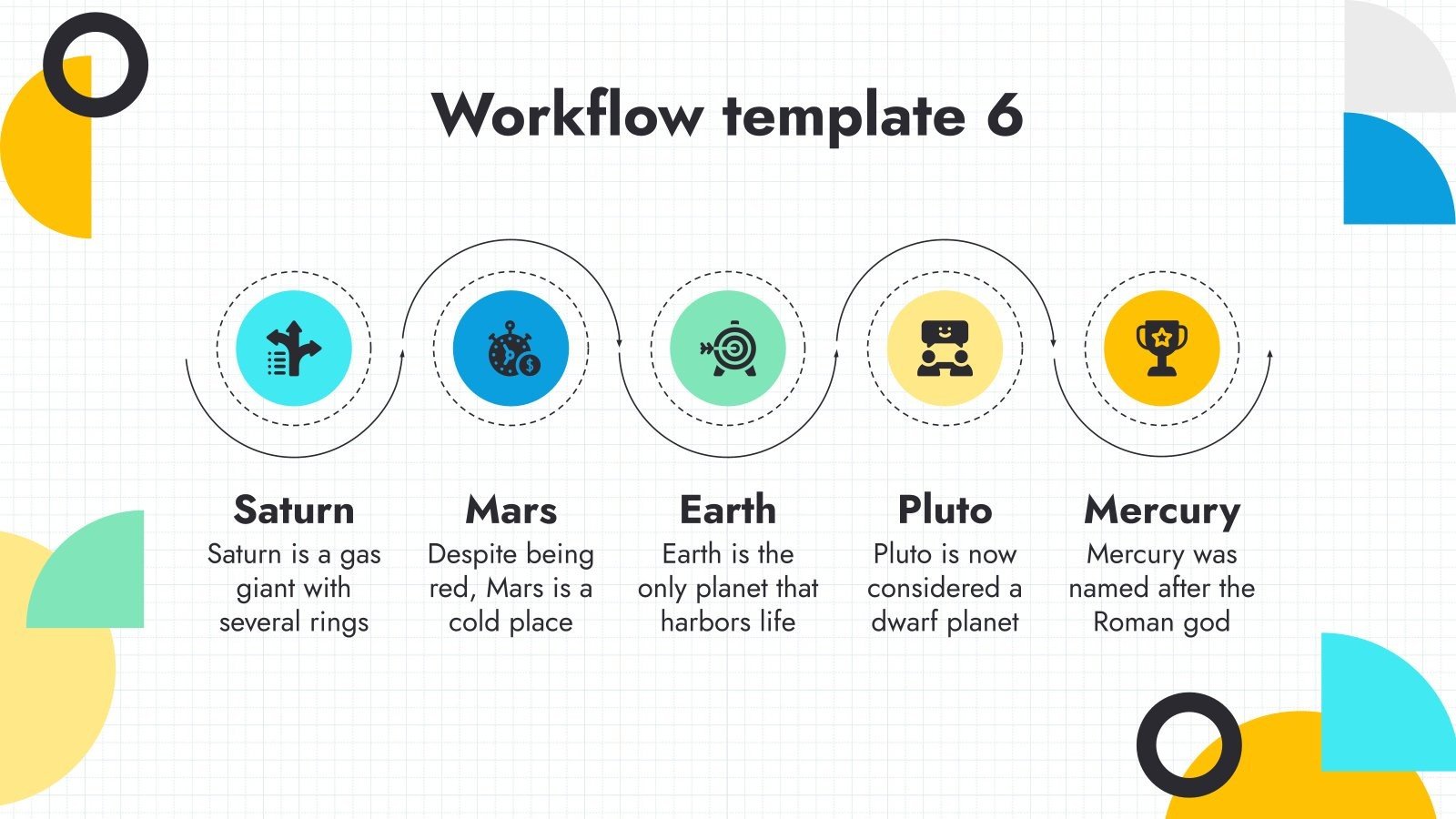 Workflow template 6

Saturn
Saturn is a gas giant with several rings

Mars
Despite being red, Mars is a cold place

Earth
Earth is the only planet that harbors life

Pluto
Pluto is now considered a dwarf planet

Mercury
Mercury was named after the Roman god